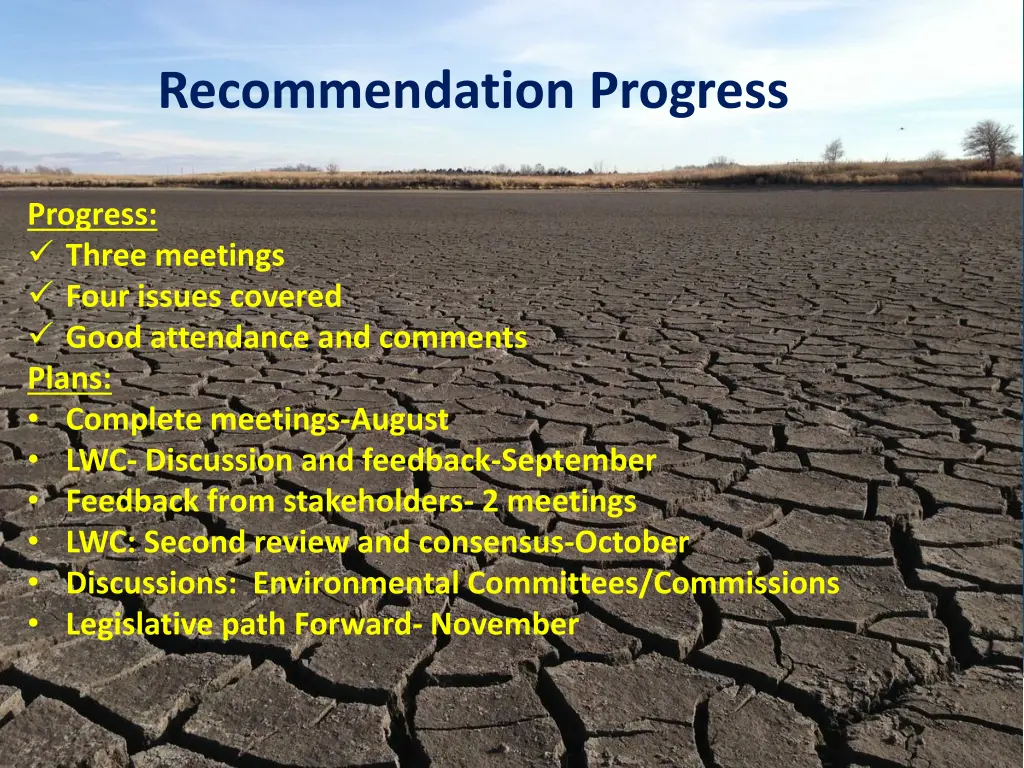 Recommendation Progress

Progress:
✓ Three meetings
✓ Four issues covered
✓ Good attendance and comments

Plans:
• Complete meetings-August
• LWC- Discussion and feedback-September
• Feedback from stakeholders- 2 meetings
• LWC: Second review and consensus-October
• Discussions: Environmental Committees/Commissions
• Legislative path Forward- November